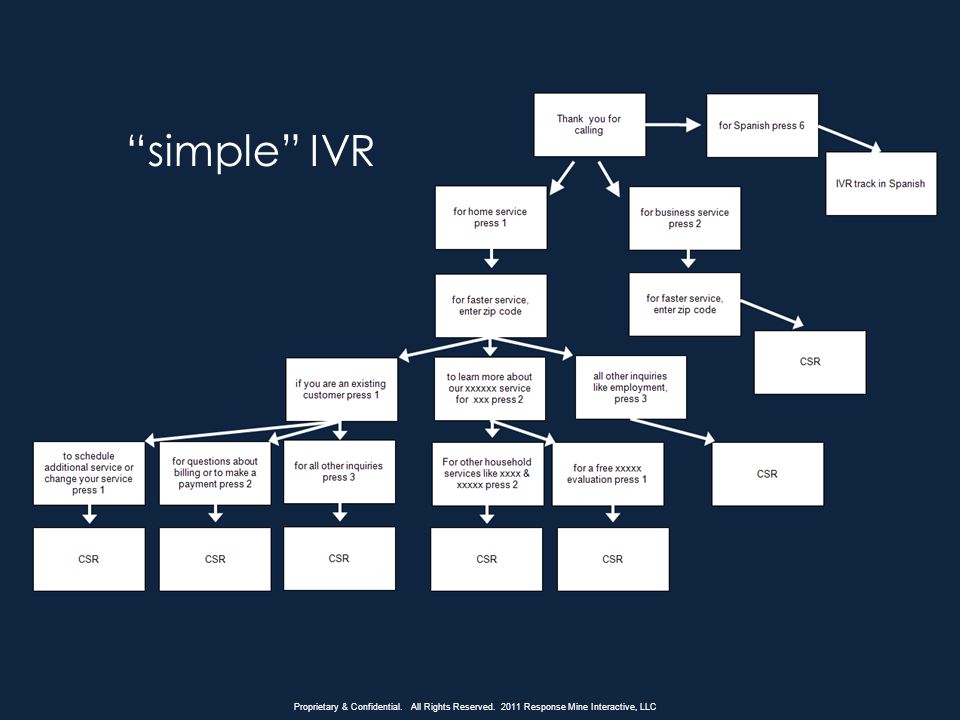 “simple” IVR

Thank you for calling

for Spanish press 6

IVR track in Spanish

for home service press 1

for business service press 2

for faster service, enter zip code

for faster service, enter zip code

CSR

if you are an existing customer press 1

to learn more about our xxxxxx service for xxx press 2

all other inquiries like employment, press 3

to schedule additional service or change your service press 1

for questions about billing or to make a payment press 2

for all other inquiries press 3

For other household services like xxxx & xxxxx press 2

for a free xxxxx evaluation press 1

CSR

CSR

CSR

CSR

CSR

CSR

Proprietary & Confidential. All Rights Reserved. 2011 Response Mine Interactive, LLC